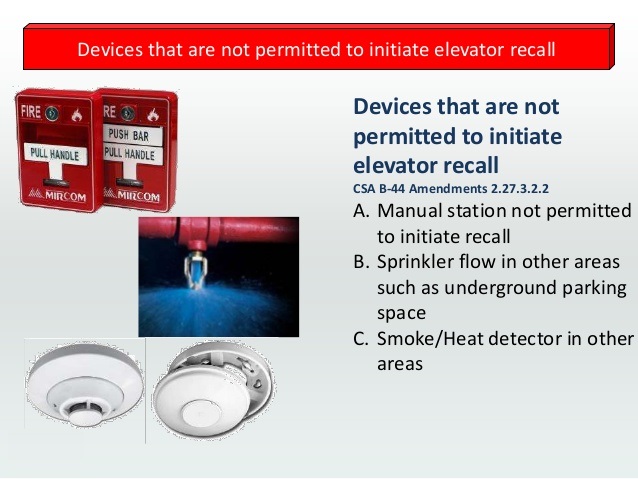 Devices that are not permitted to initiate elevator recall

FIRE
PULL HANDLE
MIRCOM

RE
PUSH BAR
PULL HANDLE
MIRCOM

Devices that are not permitted to initiate elevator recall
CSA B-44 Amendments 2.27.3.2.2
A. Manual station not permitted to initiate recall
B. Sprinkler flow in other areas such as underground parking space
C. Smoke/Heat detector in other areas